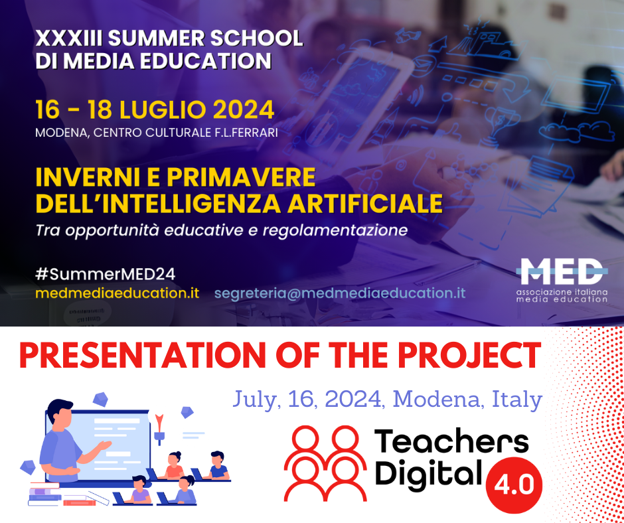 XXXIII SUMMER SCHOOL DI MEDIA EDUCATION

16 - 18 LUGLIO 2024
MODENA, CENTRO CULTURALE F.L.FERRARI

INVERNI E PRIMAVERE DELL'INTELLIGENZA ARTIFICIALE
Tra opportunità educative e regolamentazione

#SummerMED24
medmediaeducation.it segreteria@medmediaeducation.it

MED
associazione italiana media education

PRESENTATION OF THE PROJECT

July, 16, 2024, Modena, Italy

Teachers Digital 4.0